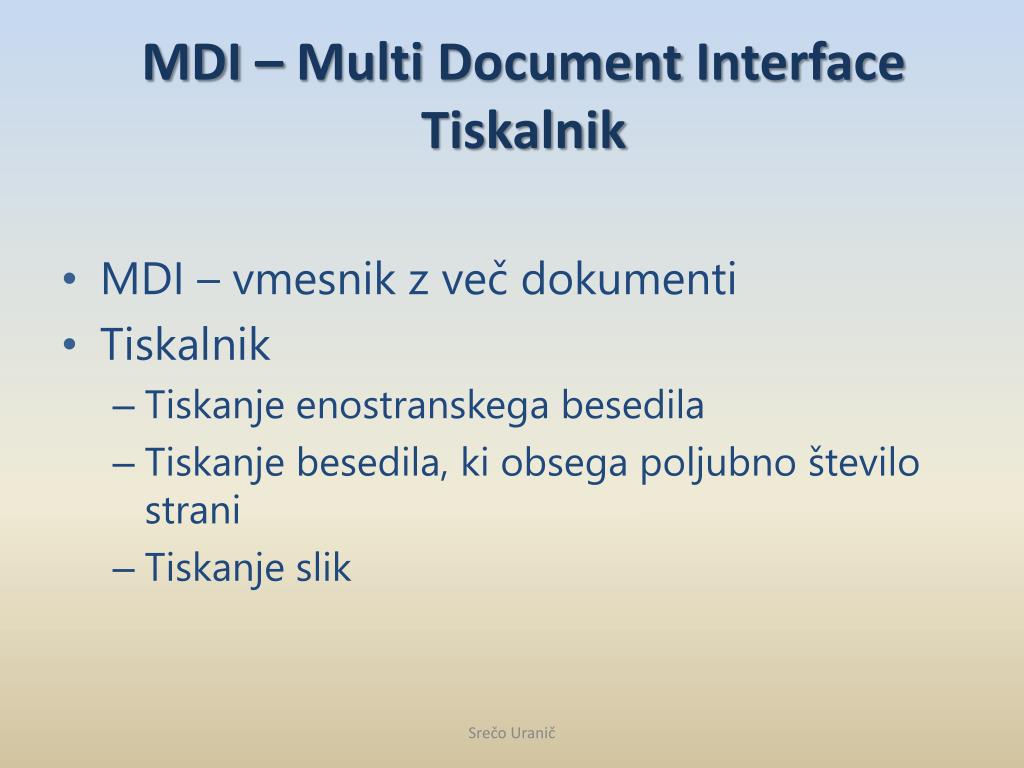 MDI – Multi Document Interface
Tiskalnik

• MDI – vmesnik z več dokumenti
• Tiskalnik
– Tiskanje enostranskega besedila
– Tiskanje besedila, ki obsega poljubno število strani
– Tiskanje slik

Srečo Uranič